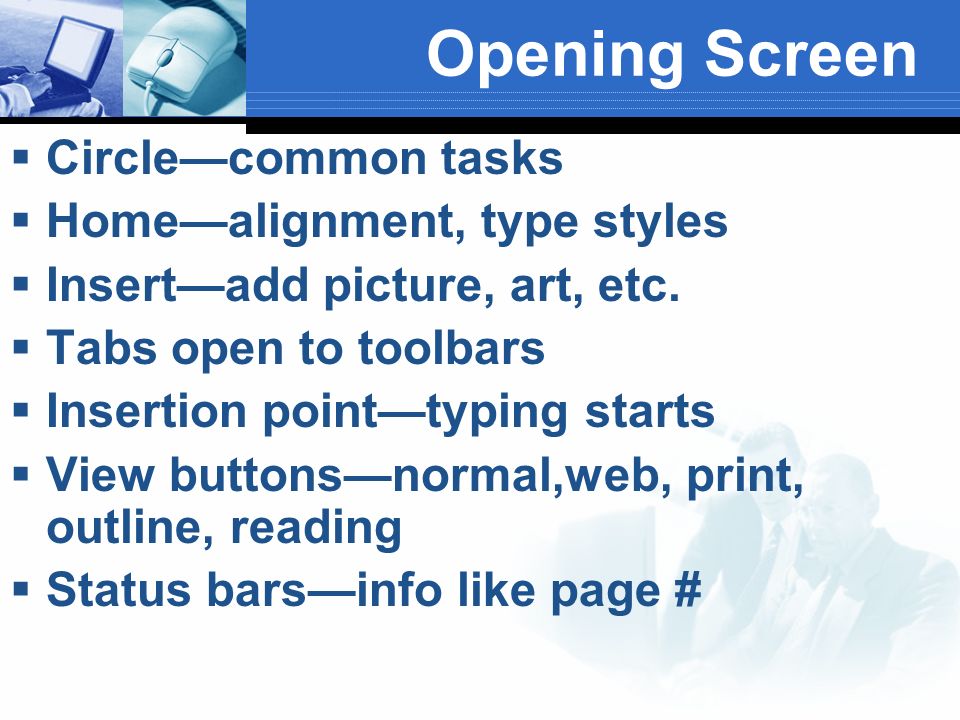 Opening Screen

▪ Circle—common tasks
▪ Home—alignment, type styles
▪ Insert—add picture, art, etc.
▪ Tabs open to toolbars
▪ Insertion point—typing starts
▪ View buttons—normal,web, print, outline, reading
▪ Status bars—info like page #